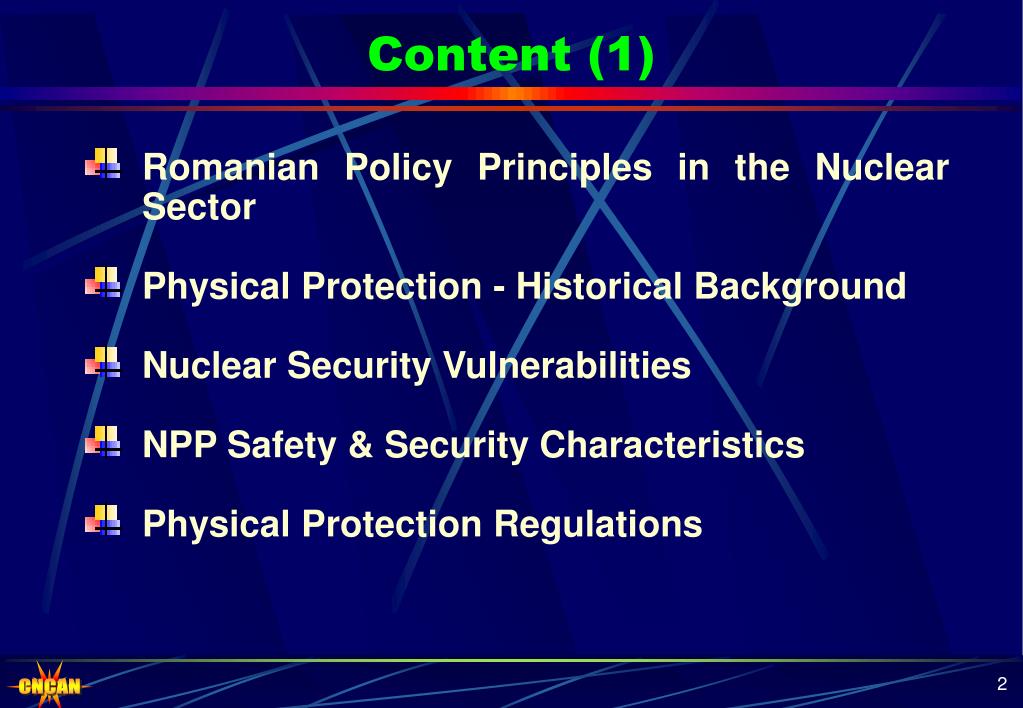 Content (1)

Romanian Policy Principles in the Nuclear Sector

Physical Protection - Historical Background

Nuclear Security Vulnerabilities

NPP Safety & Security Characteristics

Physical Protection Regulations

CNCAN

2